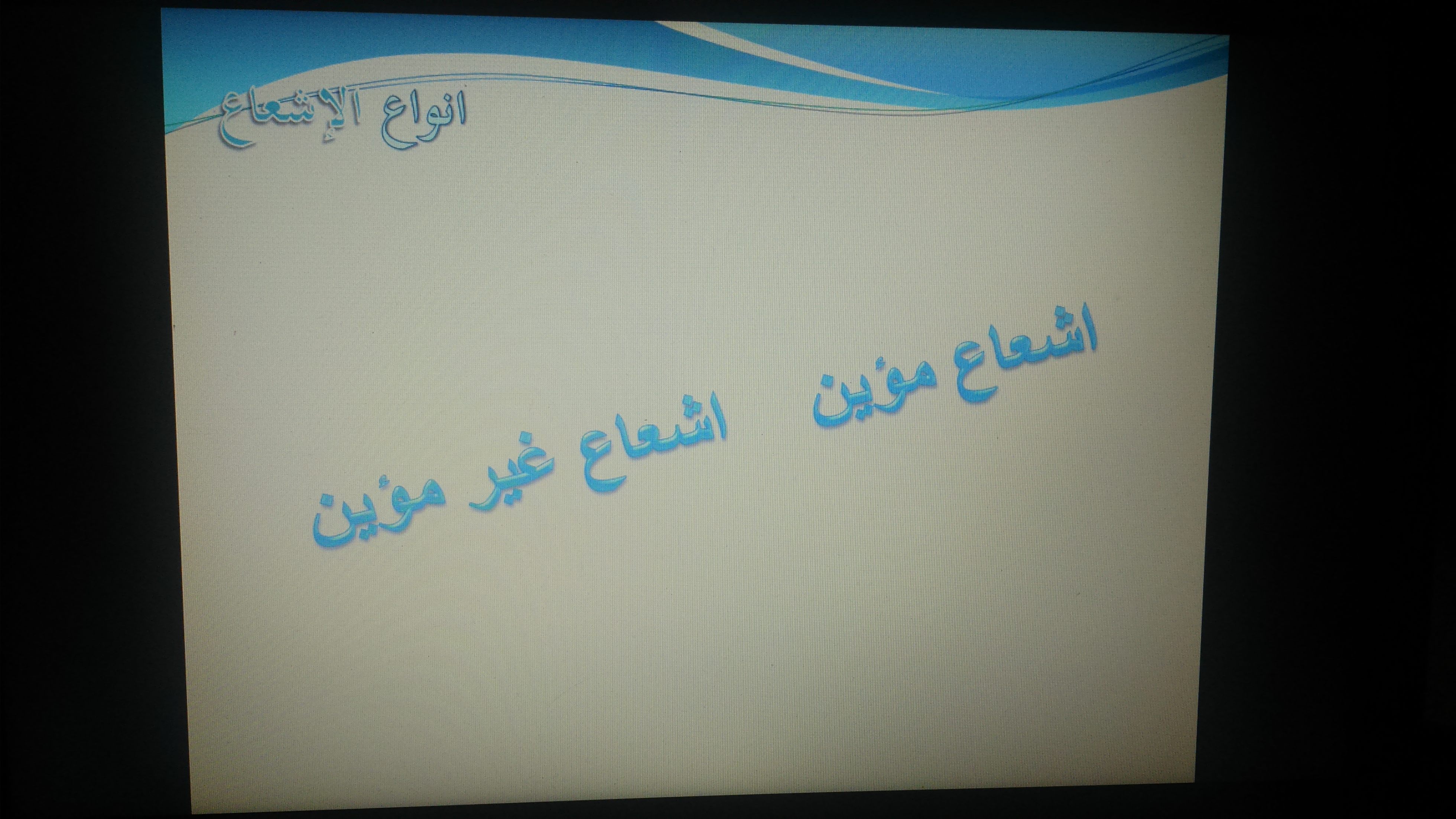 انواع الإشعاع

اشعاع مؤين

اشعاع غير مؤين